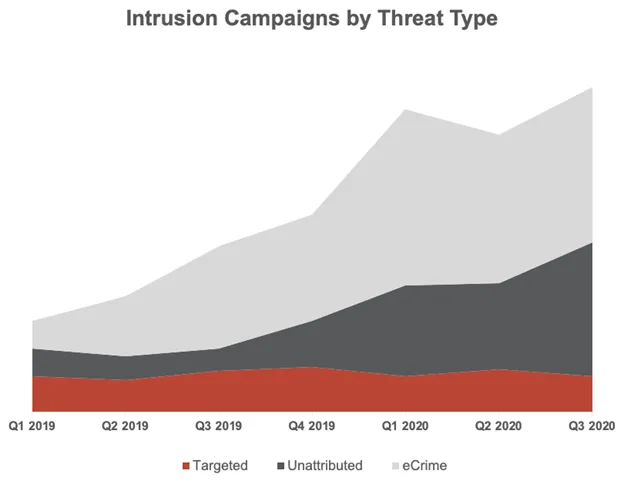 Intrusion Campaigns by Threat Type

Q1 2019
Q2 2019
Q3 2019
Q4 2019
Q1 2020
Q2 2020
Q3 2020

Targeted
Unattributed
eCrime